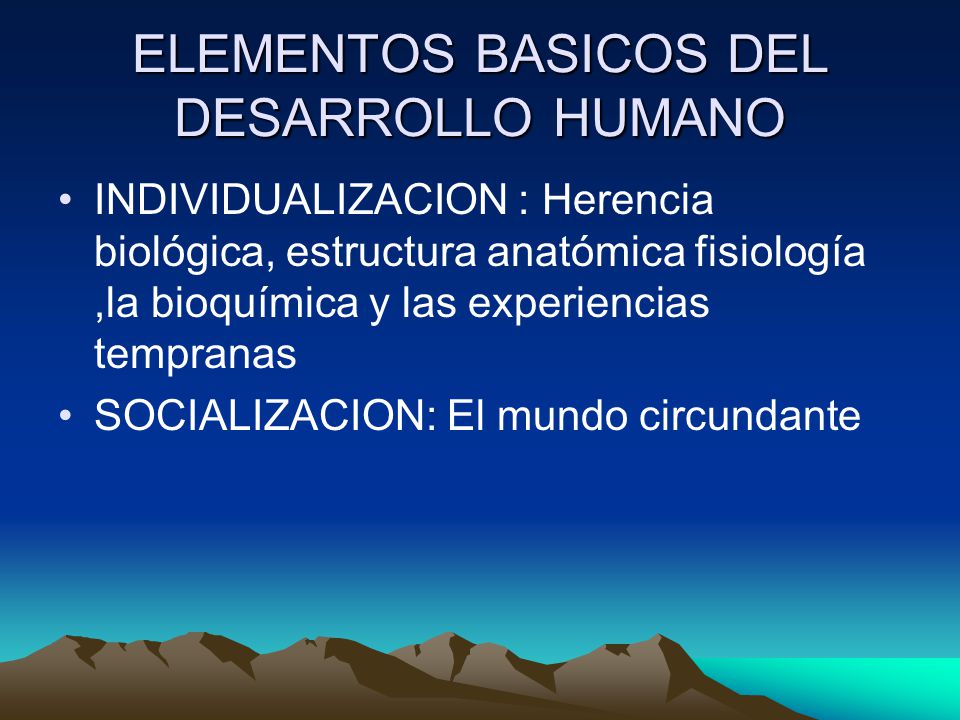 ELEMENTOS BASICOS DEL DESARROLLO HUMANO

• INDIVIDUALIZACION : Herencia biológica, estructura anatómica fisiología ,la bioquímica y las experiencias tempranas
• SOCIALIZACION: El mundo circundante